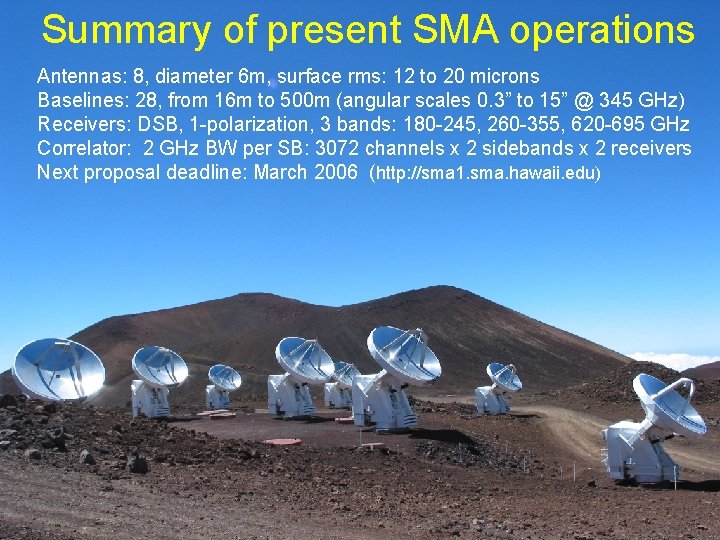 Summary of present SMA operations

Antennas: 8, diameter 6m, surface rms: 12 to 20 microns
Baselines: 28, from 16m to 500m (angular scales 0.3” to 15” @ 345 GHz)
Receivers: DSB, 1-polarization, 3 bands: 180-245, 260-355, 620-695 GHz
Correlator: 2 GHz BW per SB: 3072 channels x 2 sidebands x 2 receivers
Next proposal deadline: March 2006 (http://sma1.sma.hawaii.edu)